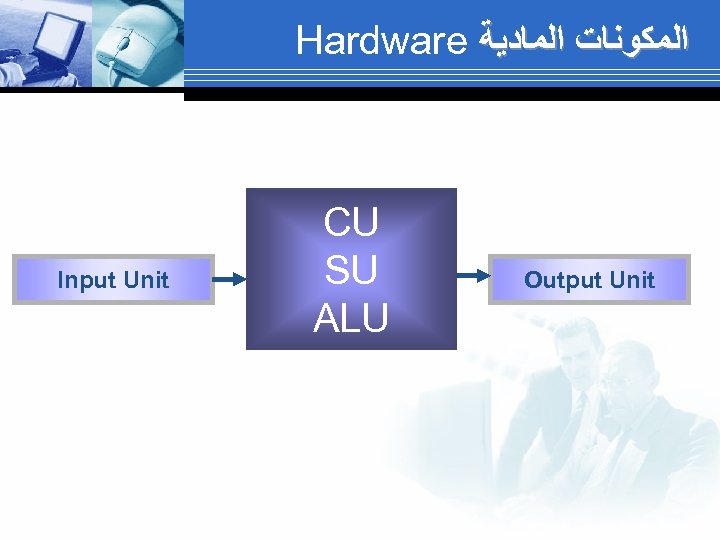 المكونات المادية Hardware

Input Unit

CU
SU
ALU

Output Unit